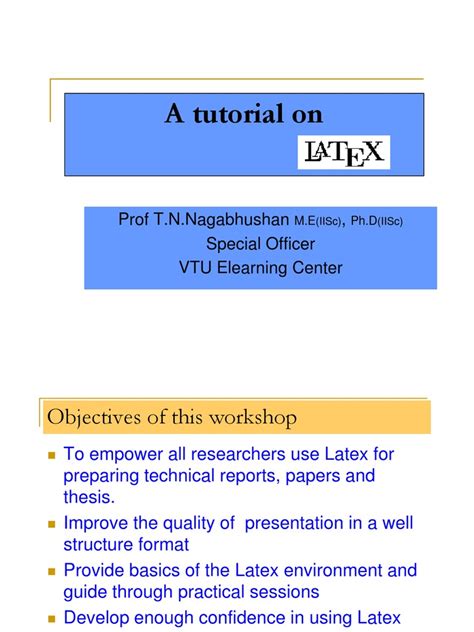 A tutorial on

LATEX

Prof T.N.Nagabhushan M.E(IISc), Ph.D(IISc)
Special Officer
VTU Elearning Center

Objectives of this workshop

- To empower all researchers use Latex for preparing technical reports, papers and thesis.
- Improve the quality of presentation in a well structure format
- Provide basics of the Latex environment and guide through practical sessions
- Develop enough confidence in using Latex